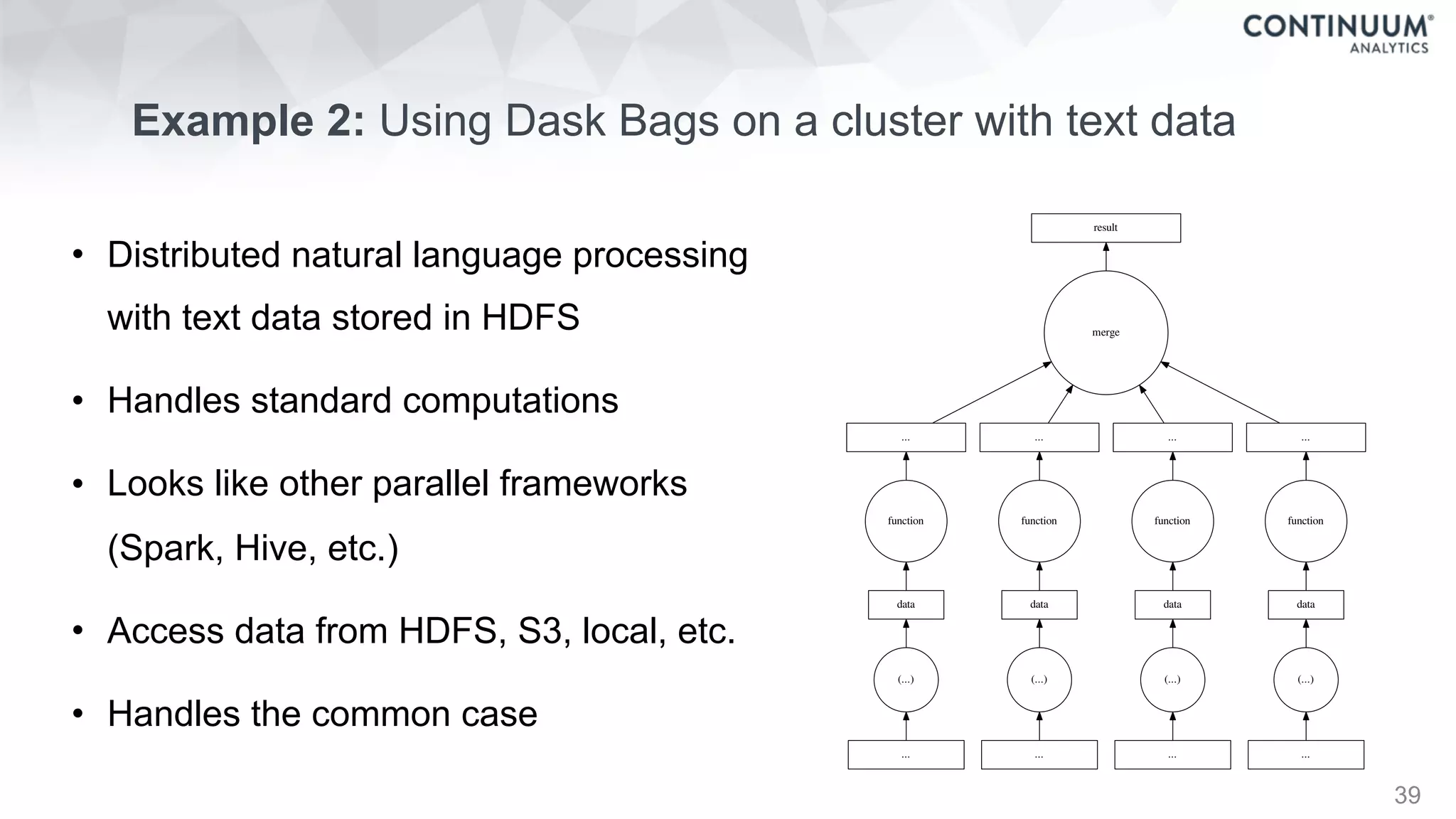 CONTINUUM®
ANALYTICS

Example 2: Using Dask Bags on a cluster with text data

• Distributed natural language processing with text data stored in HDFS

• Handles standard computations

• Looks like other parallel frameworks (Spark, Hive, etc.)

• Access data from HDFS, S3, local, etc.

• Handles the common case

result

merge

...
...
...
...

function
function
function
function

data
data
data
data

(...)
(...)
(...)
(...)

...
...
...
...

39